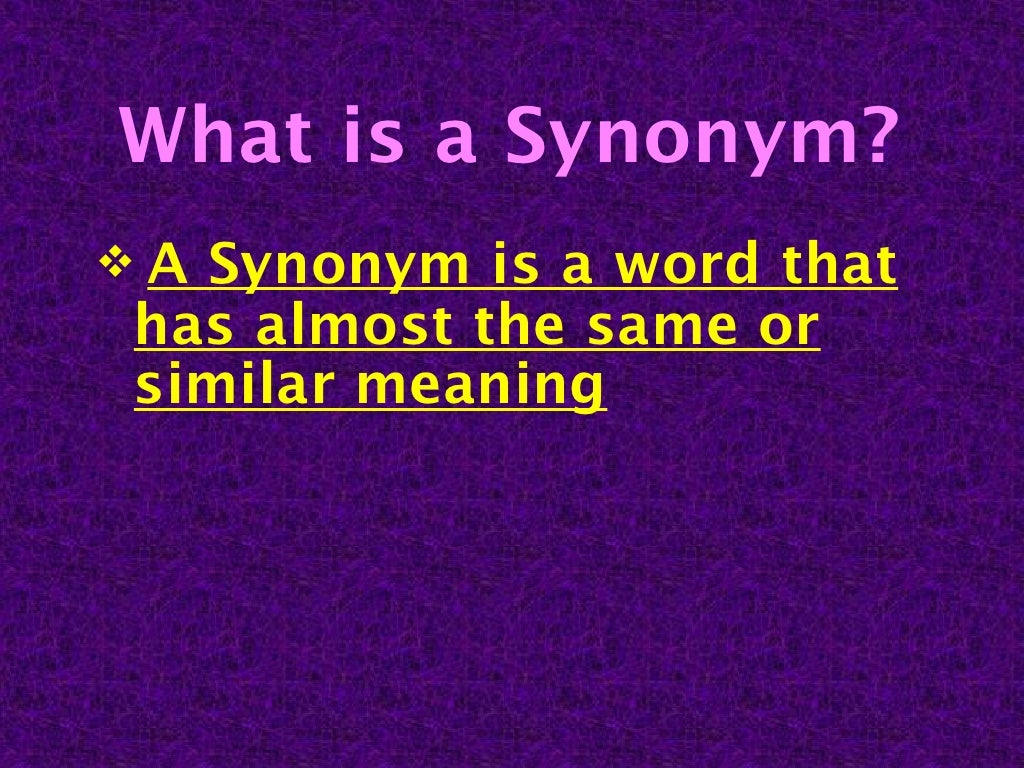 What is a Synonym?

❖ A Synonym is a word that has almost the same or similar meaning